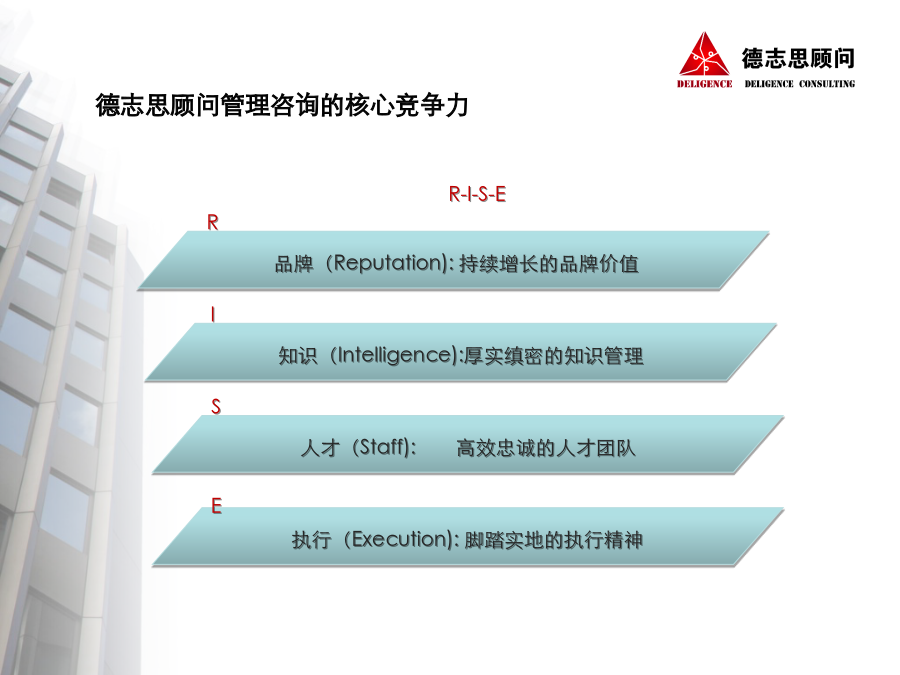 德志思顾问
DELIGENCE DELIGENCE CONSULTING

德志思顾问管理咨询的核心竞争力

R-I-S-E

R

品牌（Reputation): 持续增长的品牌价值

I

知识（Intelligence):厚实缜密的知识管理

S

人才（Staff): 高效忠诚的人才团队

E

执行（Execution): 脚踏实地的执行精神